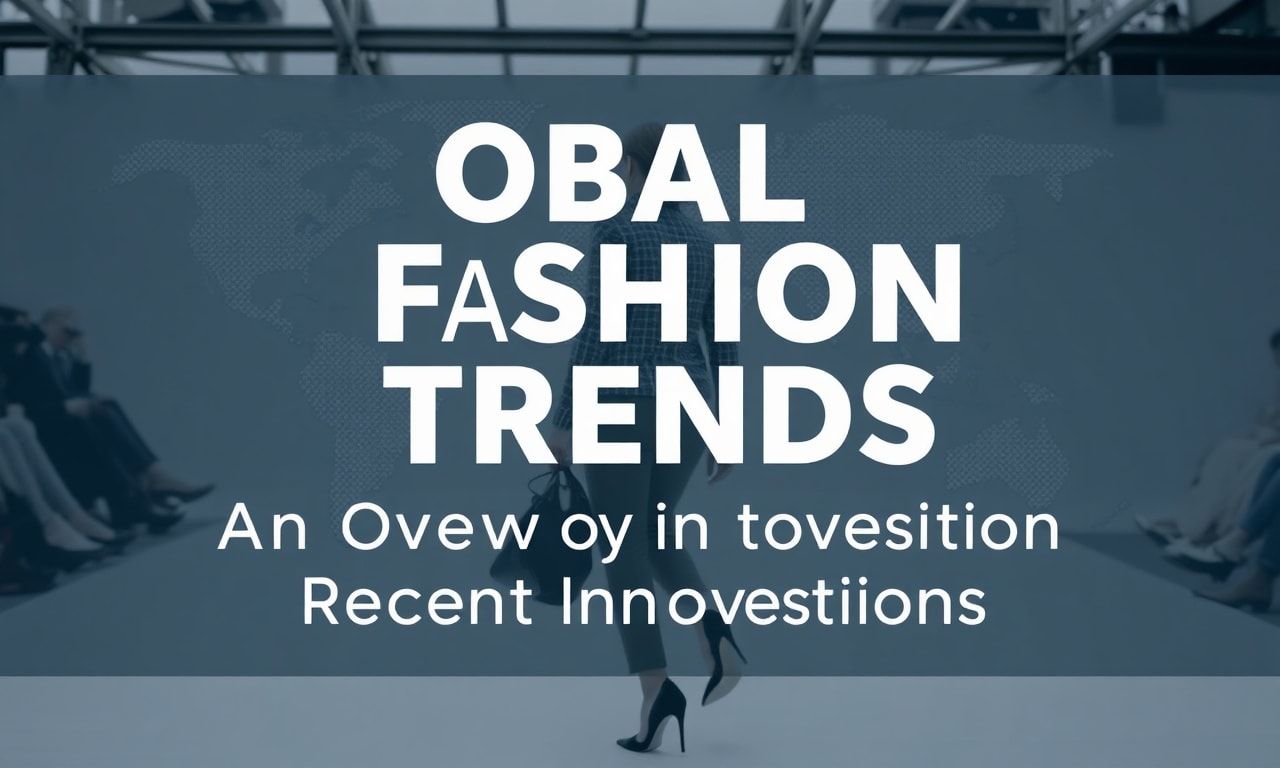 OBAL
FASHION
TRENDS

An Ovew oy in tovesition
Recent Innovestiions